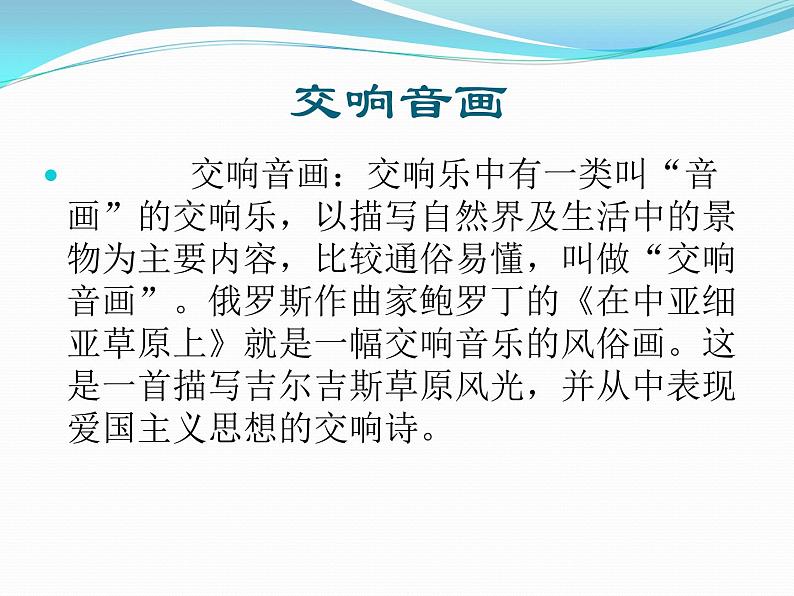 交响音画

交响音画：交响乐中有一类叫“音画”的交响乐，以描写自然界及生活中的景物为主要内容，比较通俗易懂，叫做“交响音画”。俄罗斯作曲家鲍罗丁的《在中亚细亚草原上》就是一幅交响音乐的风俗画。这是一首描写吉尔吉斯草原风光，并从中表现爱国主义思想的交响诗。